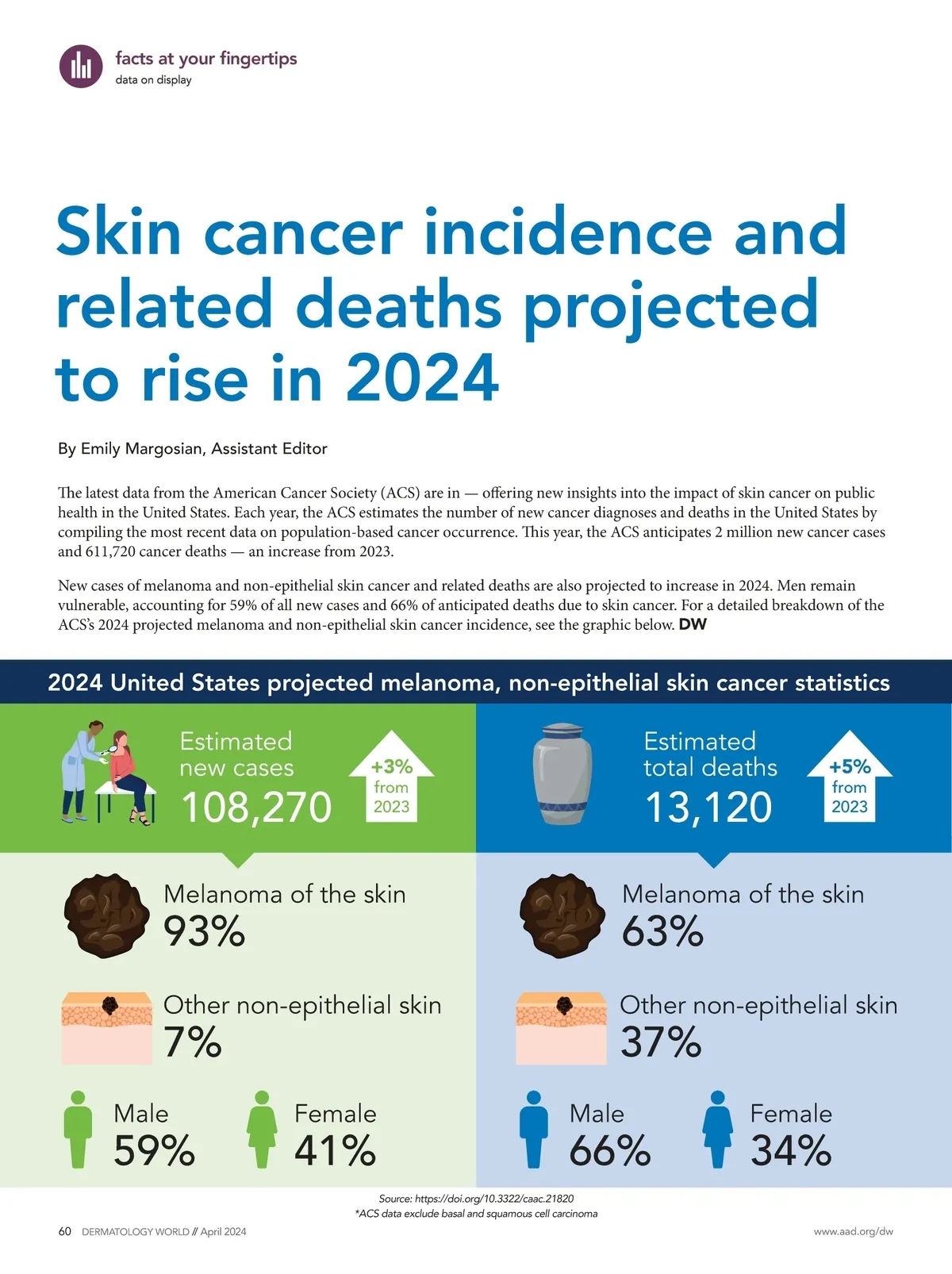 facts at your fingertips
data on display

Skin cancer incidence and related deaths projected to rise in 2024

By Emily Margosian, Assistant Editor

The latest data from the American Cancer Society (ACS) are in — offering new insights into the impact of skin cancer on public health in the United States. Each year, the ACS estimates the number of new cancer diagnoses and deaths in the United States by compiling the most recent data on population-based cancer occurrence. This year, the ACS anticipates 2 million new cancer cases and 611,720 cancer deaths — an increase from 2023.

New cases of melanoma and non-epithelial skin cancer and related deaths are also projected to increase in 2024. Men remain vulnerable, accounting for 59% of all new cases and 66% of anticipated deaths due to skin cancer. For a detailed breakdown of the ACS's 2024 projected melanoma and non-epithelial skin cancer incidence, see the graphic below. DW

2024 United States projected melanoma, non-epithelial skin cancer statistics

Estimated new cases
108,270
+3% from 2023

Melanoma of the skin
93%

Other non-epithelial skin
7%

Male
59%

Female
41%

Estimated total deaths
13,120
+5% from 2023

Melanoma of the skin
63%

Other non-epithelial skin
37%

Male
66%

Female
34%

Source: https://doi.org/10.3322/caac.21820
*ACS data exclude basal and squamous cell carcinoma

60 DERMATOLOGY WORLD // April 2024

www.aad.org/dw